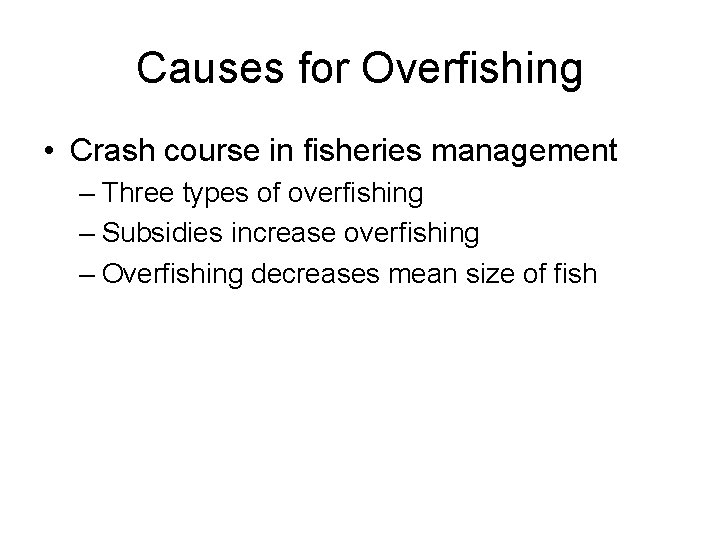 Causes for Overfishing

• Crash course in fisheries management
  – Three types of overfishing
  – Subsidies increase overfishing
  – Overfishing decreases mean size of fish